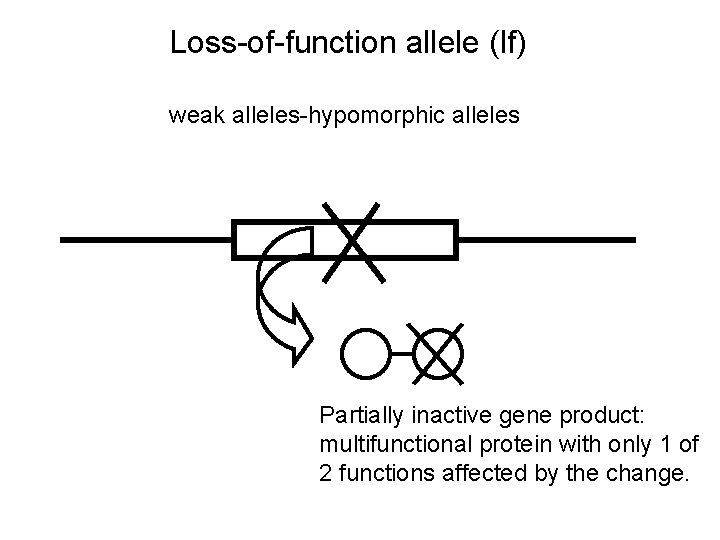 Loss-of-function allele (lf)

weak alleles-hypomorphic alleles

Partially inactive gene product: multifunctional protein with only 1 of 2 functions affected by the change.